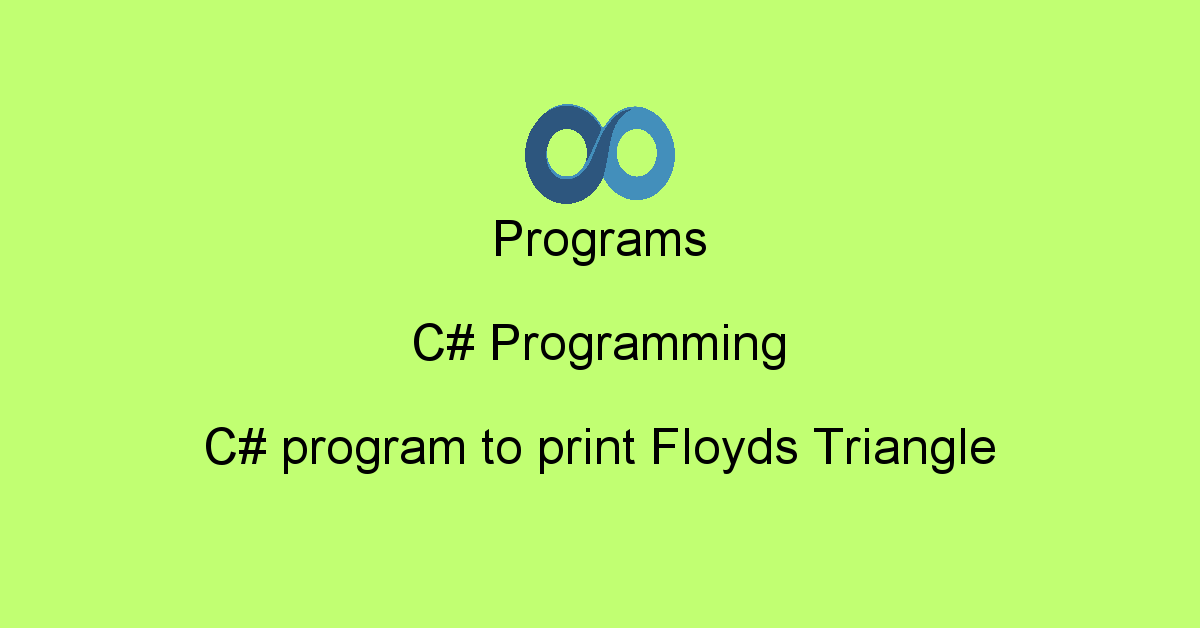 Programs

C# Programming

C# program to print Floyds Triangle